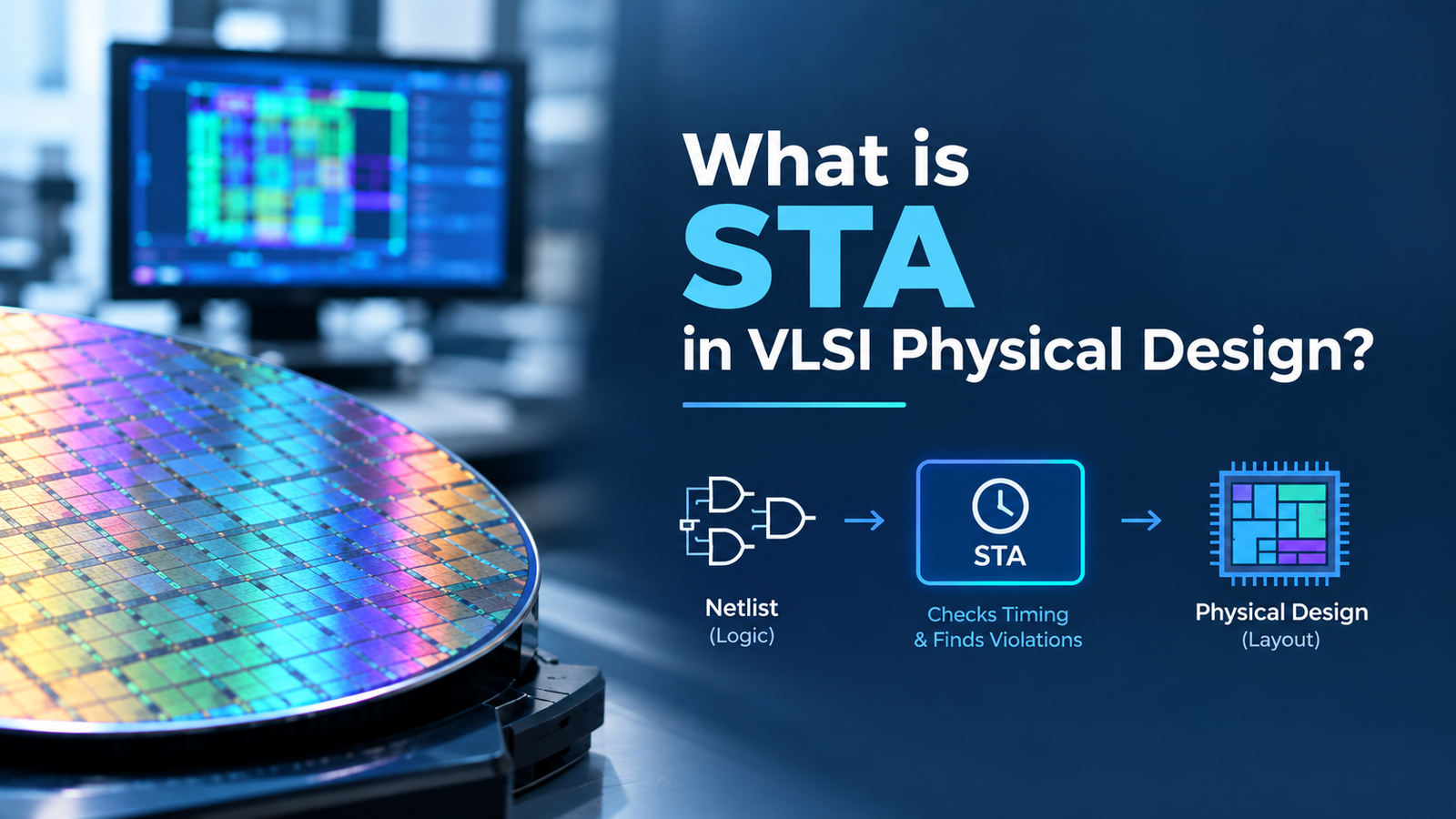 What is
STA
in VLSI Physical Design?

Netlist
(Logic)

STA

Checks Timing
& Finds Violations

Physical Design
(Layout)